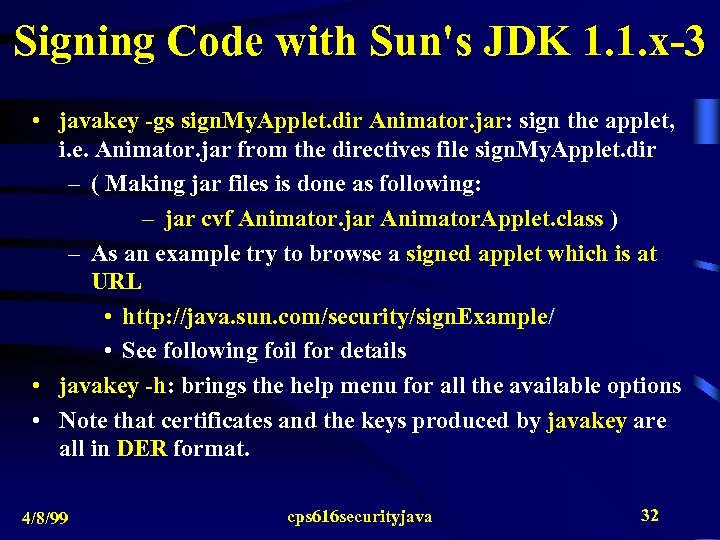 Signing Code with Sun's JDK 1.1.x-3

• javakey -gs signMyApplet.dir Animator.jar: sign the applet, i.e. Animator.jar from the directives file signMyApplet.dir
– ( Making jar files is done as following:
– jar cvf Animator.jar AnimatorApplet.class )
– As an example try to browse a signed applet which is at URL
• http://java.sun.com/security/signExample/
• See following foil for details
• javakey -h: brings the help menu for all the available options
• Note that certificates and the keys produced by javakey are all in DER format.

4/8/99
cps616securityjava
32